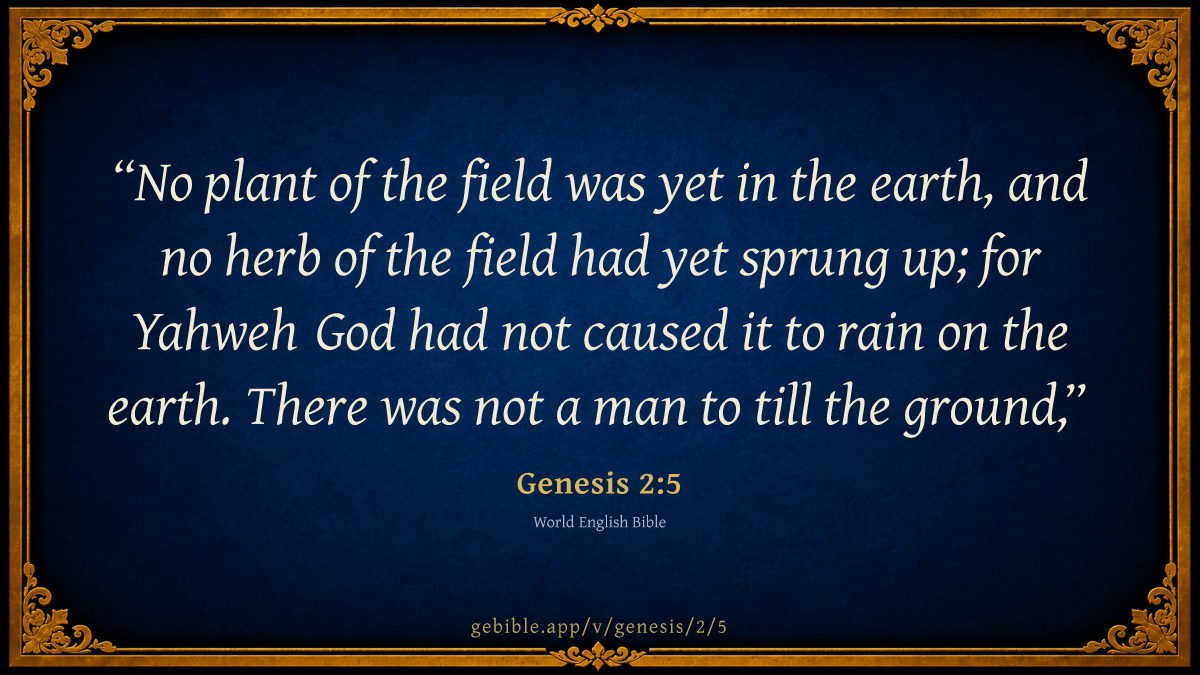 “No plant of the field was yet in the earth, and no herb of the field had yet sprung up; for Yahweh God had not caused it to rain on the earth. There was not a man to till the ground,”

Genesis 2:5

World English Bible

gebible.app/v/genesis/2/5